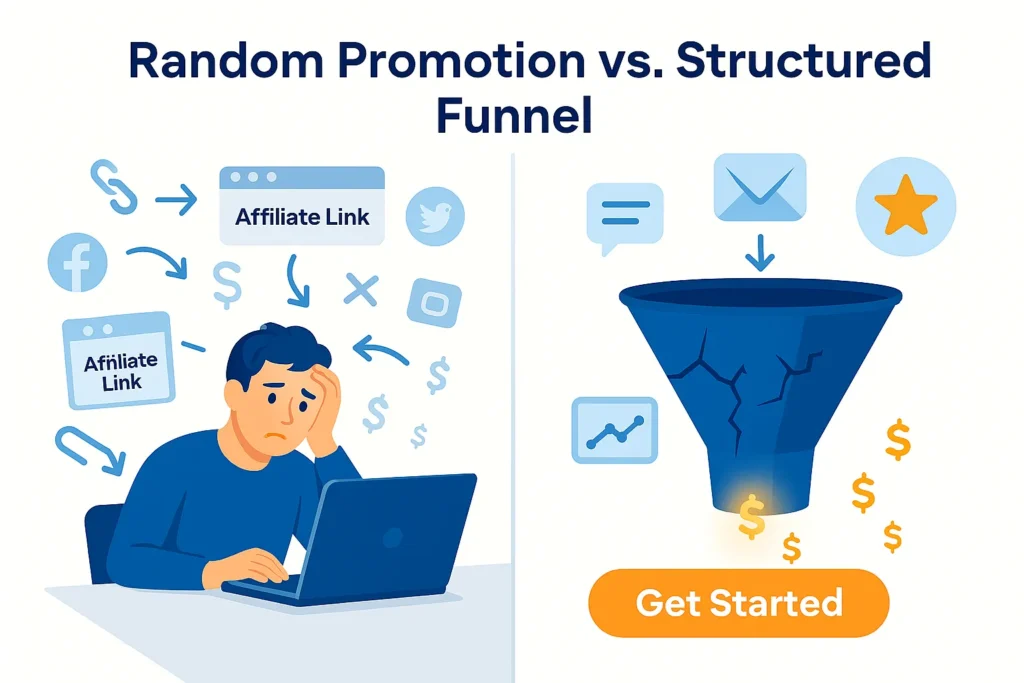 Random Promotion vs. Structured Funnel

Affiliate Link

Affiliate Link

$

$

$

$

$

$

$

$

$

Get Started